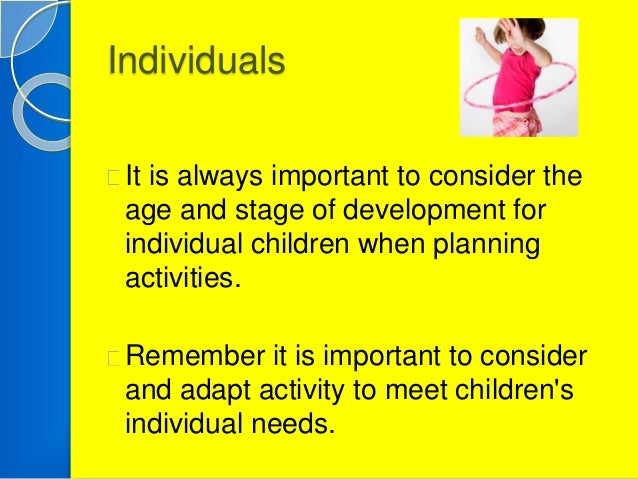 Individuals

It is always important to consider the age and stage of development for individual children when planning activities.

Remember it is important to consider and adapt activity to meet children's individual needs.